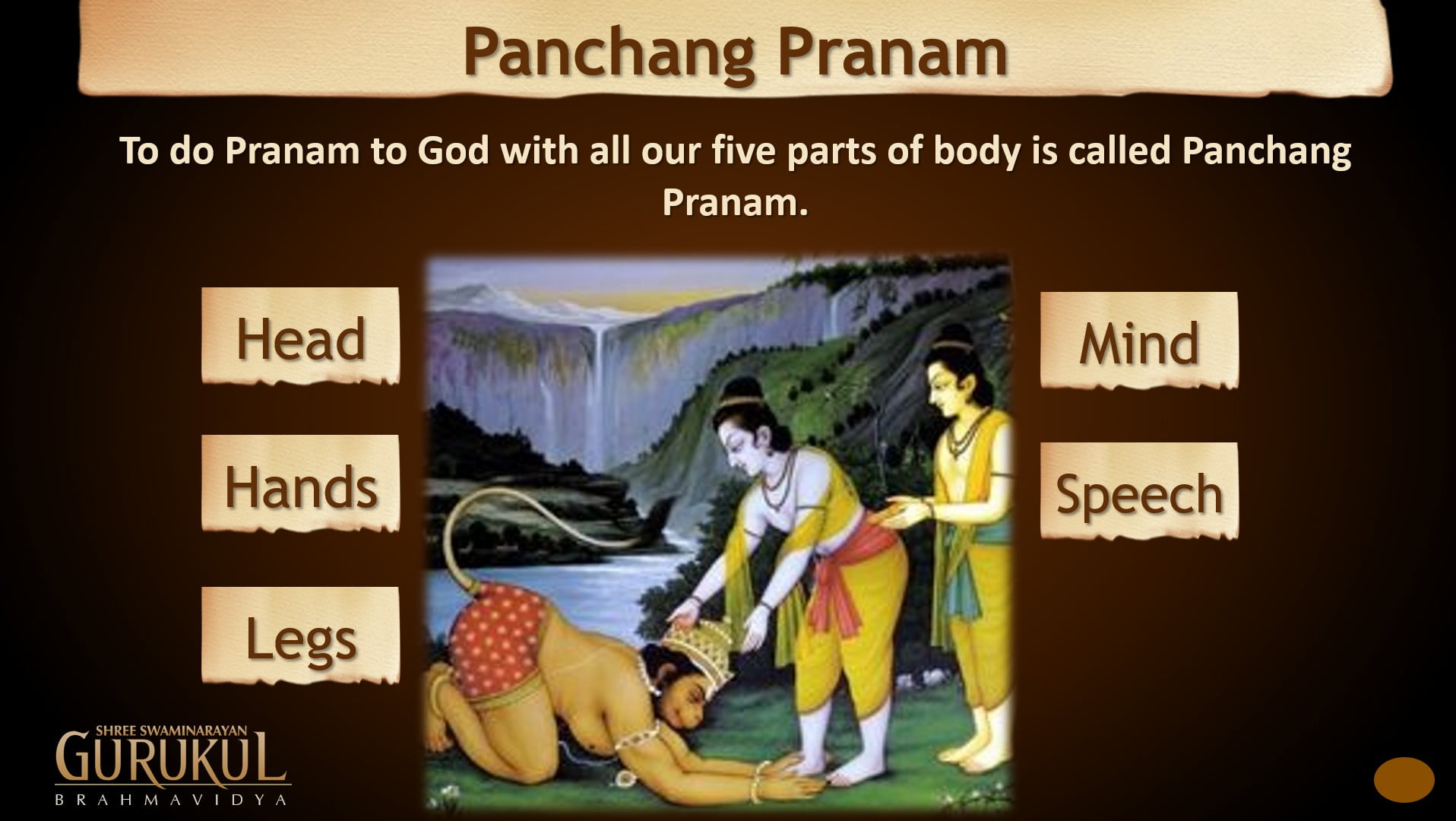 Panchang Pranam

To do Pranam to God with all our five parts of body is called Panchang Pranam.

Head

Hands

Legs

Mind

Speech

SHREE SWAMINARAYAN
GURUKUL
BRAHMAVIDYA